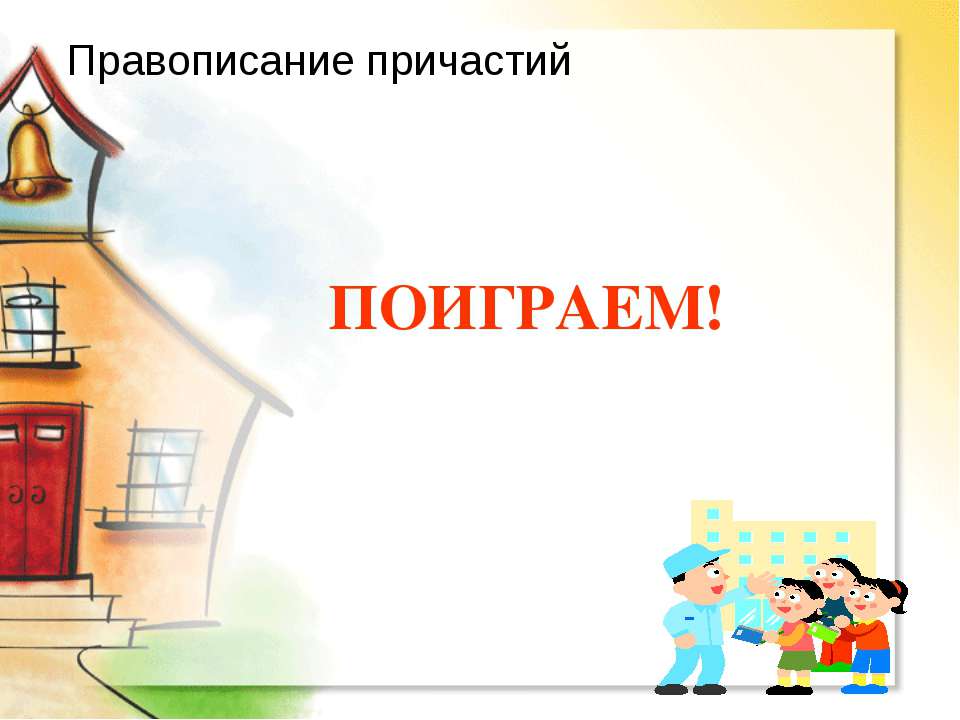 Правописание причастий

ПОИГРАЕМ!